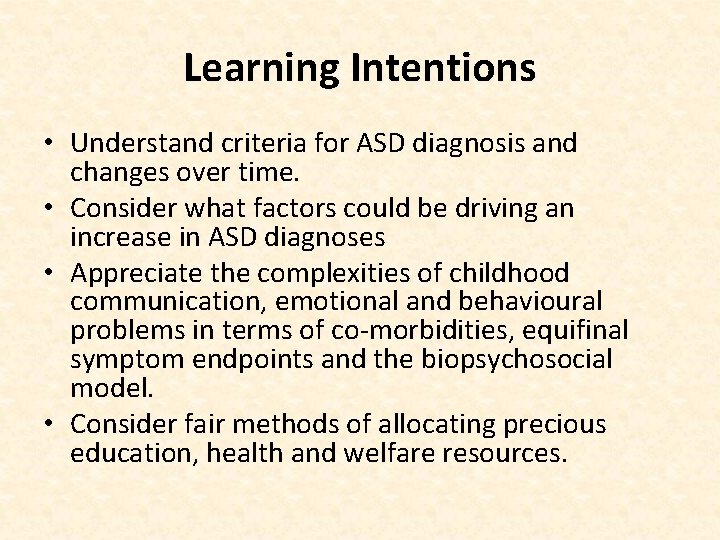 Learning Intentions

• Understand criteria for ASD diagnosis and changes over time.
• Consider what factors could be driving an increase in ASD diagnoses
• Appreciate the complexities of childhood communication, emotional and behavioural problems in terms of co-morbidities, equifinal symptom endpoints and the biopsychosocial model.
• Consider fair methods of allocating precious education, health and welfare resources.